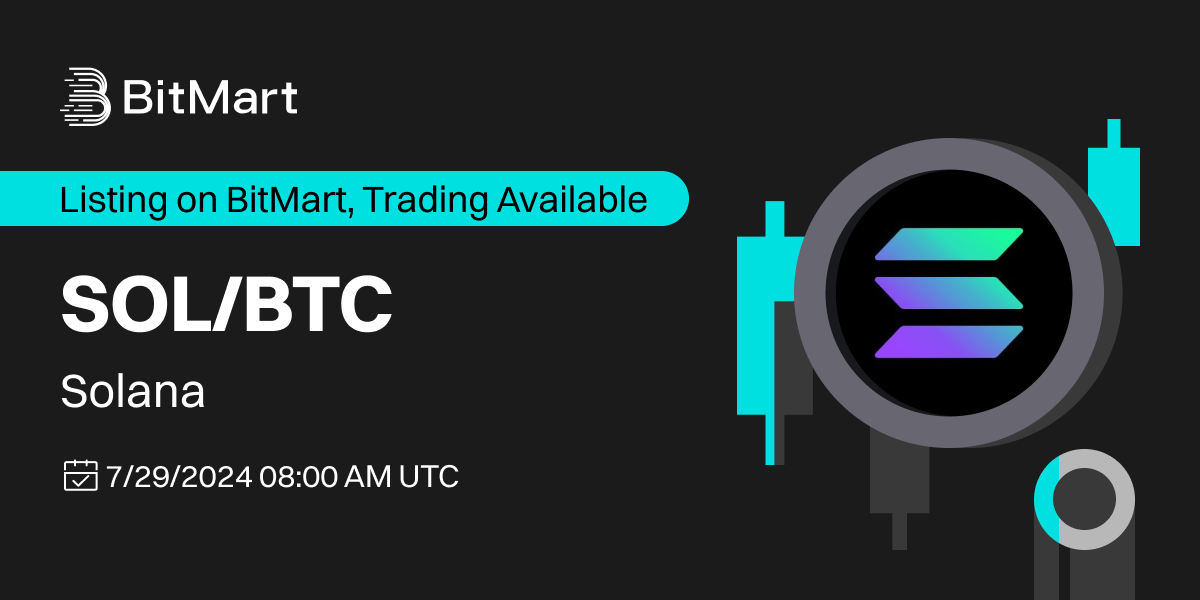 BitMart

Listing on BitMart, Trading Available

SOL/BTC

Solana

7/29/2024 08:00 AM UTC